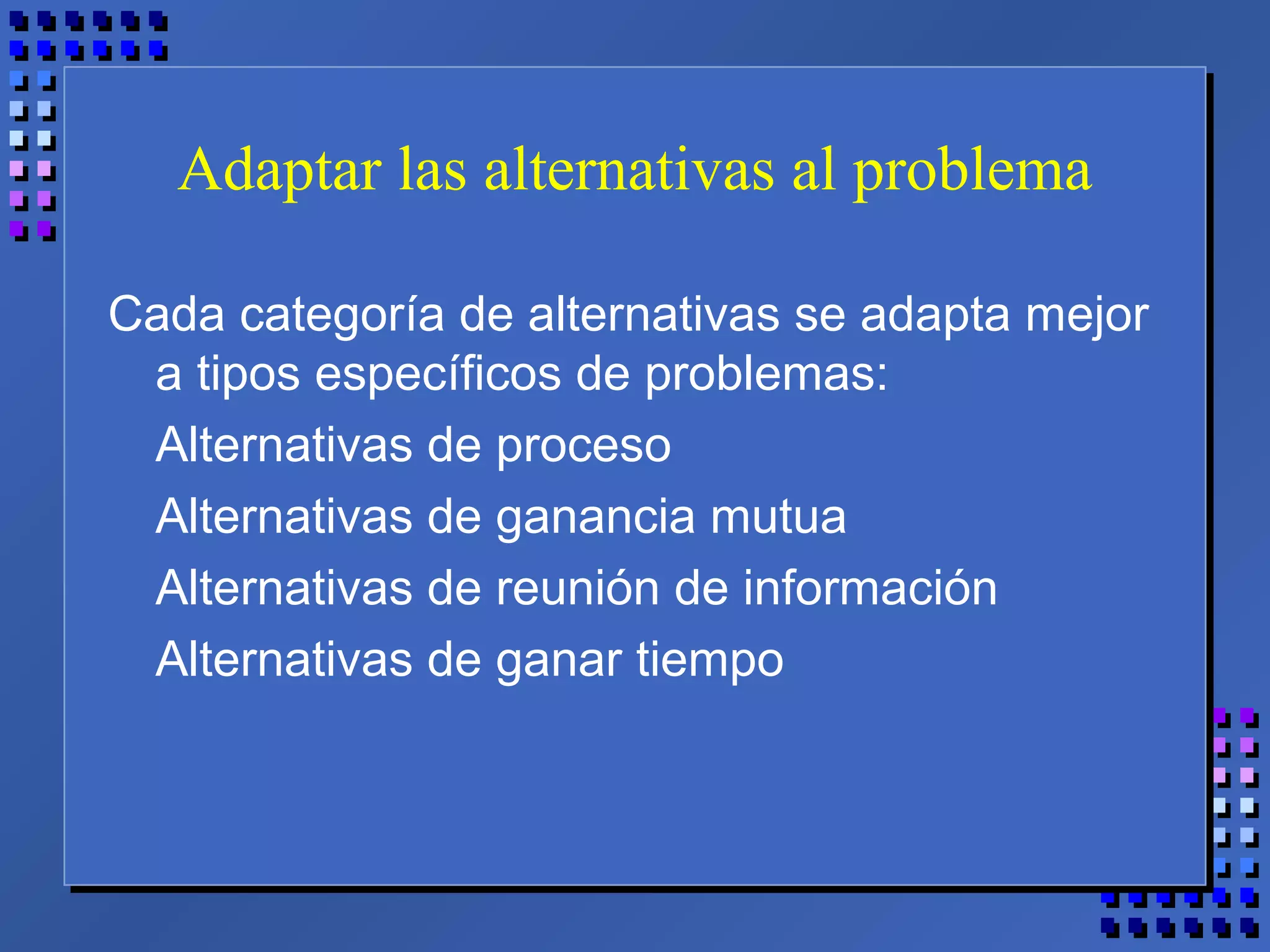 Adaptar las alternativas al problema

Cada categoría de alternativas se adapta mejor a tipos específicos de problemas:

Alternativas de proceso

Alternativas de ganancia mutua

Alternativas de reunión de información

Alternativas de ganar tiempo